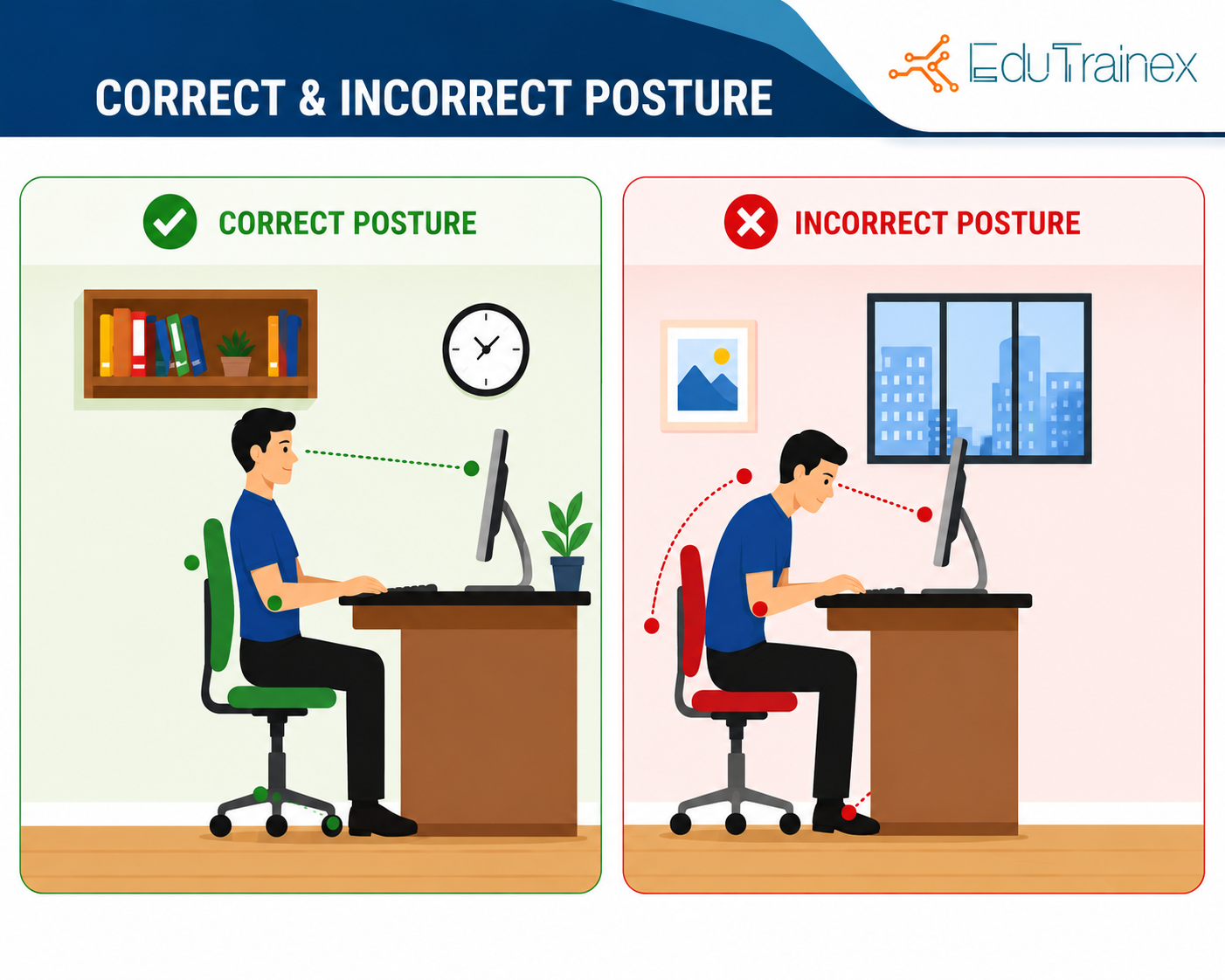 CORRECT & INCORRECT POSTURE

EduTrainex

CORRECT POSTURE

INCORRECT POSTURE